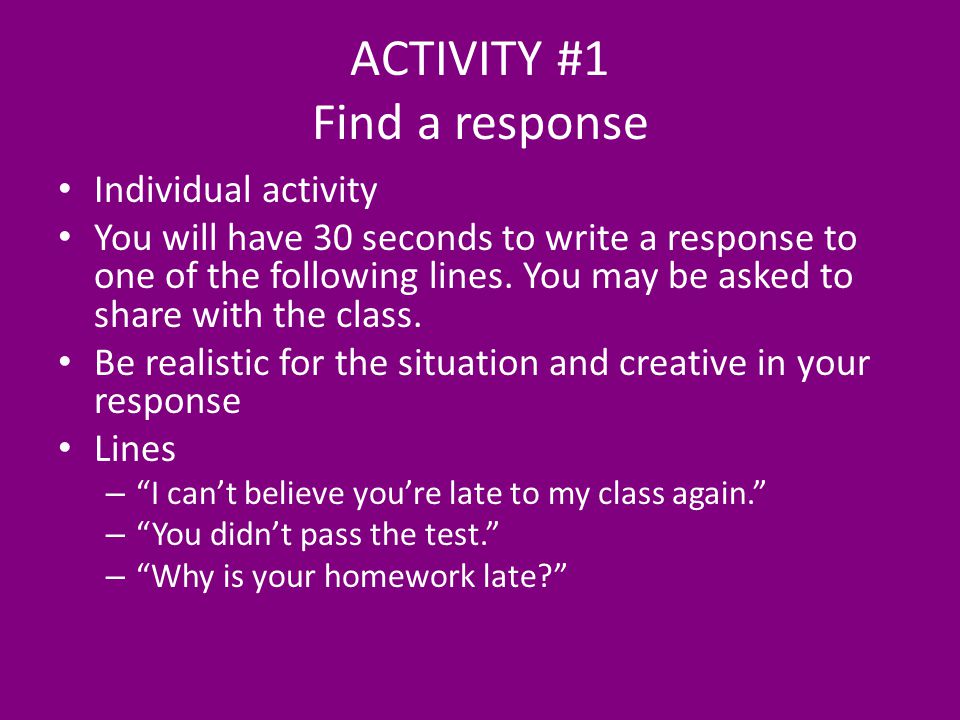 ACTIVITY #1
Find a response

• Individual activity
• You will have 30 seconds to write a response to one of the following lines. You may be asked to share with the class.
• Be realistic for the situation and creative in your response
• Lines
– “I can’t believe you’re late to my class again.”
– “You didn’t pass the test.”
– “Why is your homework late?”